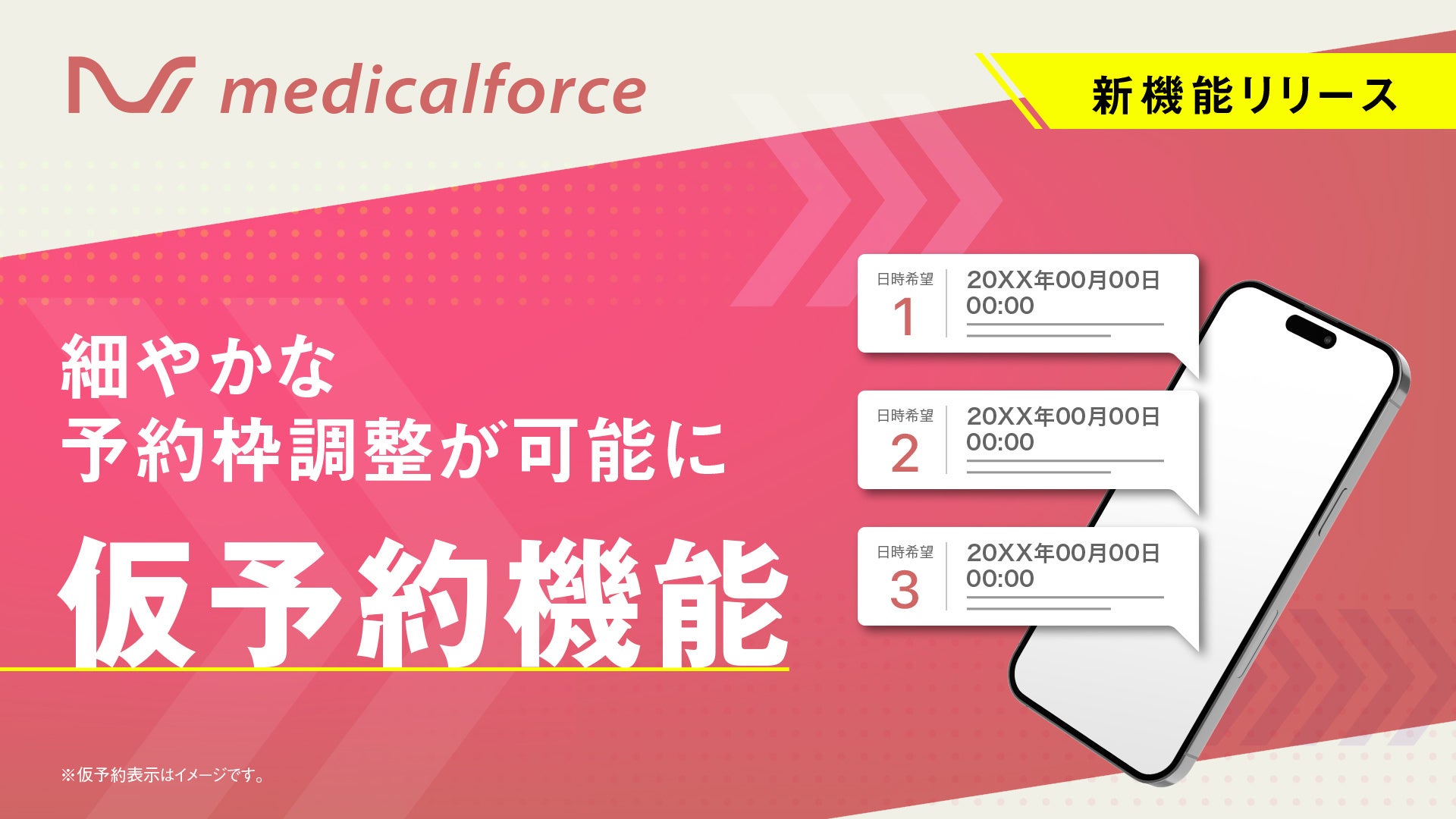 medicalforce

新機能リリース

細やかな
予約枠調整が可能に

仮予約機能

日時希望
1
20XX年00月00日
00:00

日時希望
2
20XX年00月00日
00:00

日時希望
3
20XX年00月00日
00:00

※仮予約表示はイメージです。